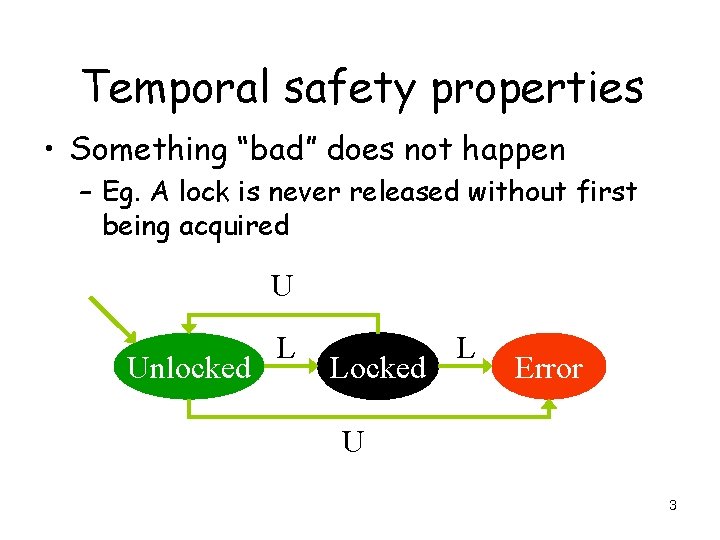 Temporal safety properties

• Something “bad” does not happen
  – Eg. A lock is never released without first being acquired

U

Unlocked L Locked L Error

U

3